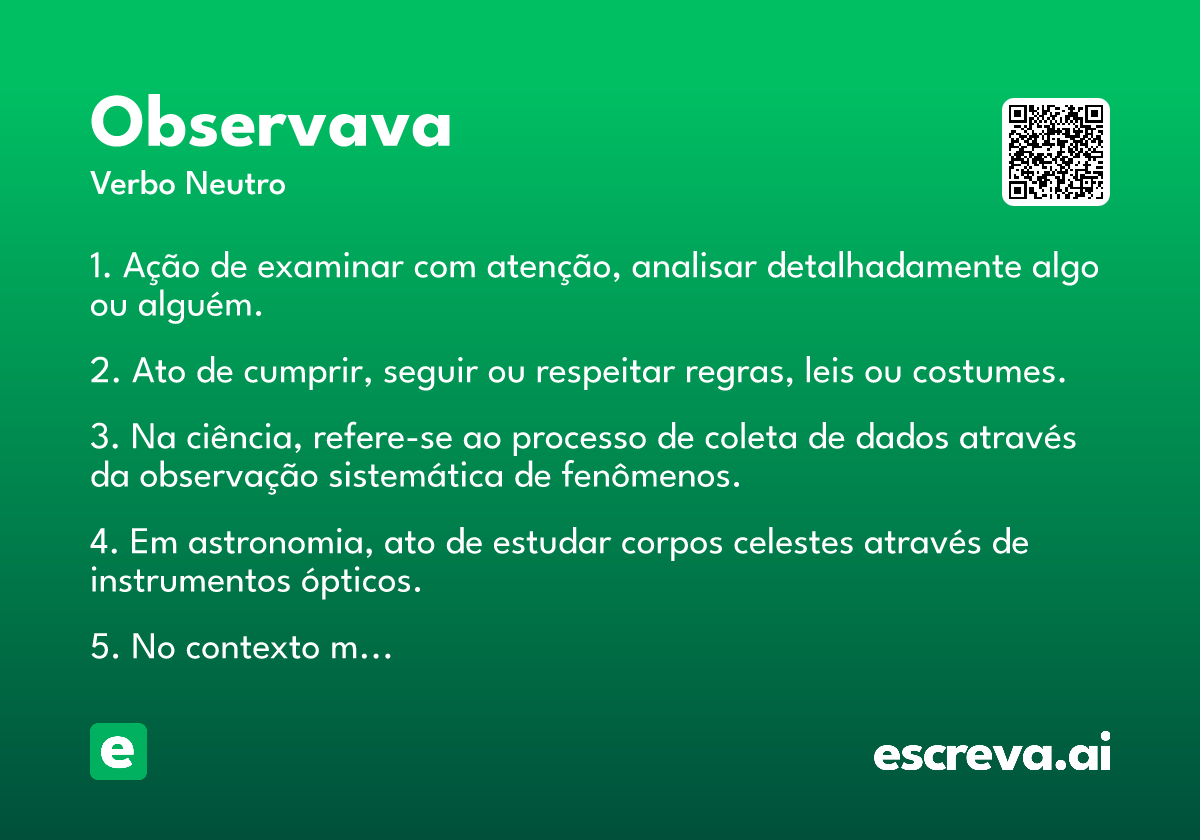 Observava

Verbo Neutro

1. Ação de examinar com atenção, analisar detalhadamente algo ou alguém.

2. Ato de cumprir, seguir ou respeitar regras, leis ou costumes.

3. Na ciência, refere-se ao processo de coleta de dados através da observação sistemática de fenômenos.

4. Em astronomia, ato de estudar corpos celestes através de instrumentos ópticos.

5. No contexto m…

e

escreva.ai